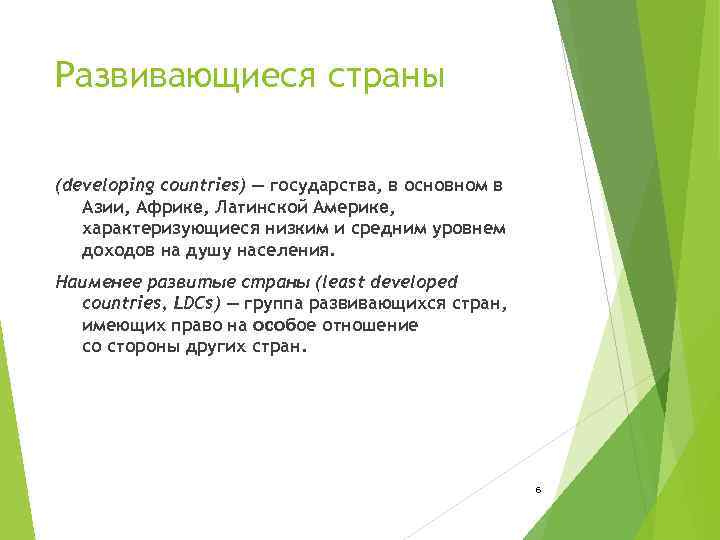 Развивающиеся страны

(developing countries) — государства, в основном в Азии, Африке, Латинской Америке, характеризующиеся низким и средним уровнем доходов на душу населения.

Наименее развитые страны (least developed countries, LDCs) — группа развивающихся стран, имеющих право на особое отношение со стороны других стран.

6